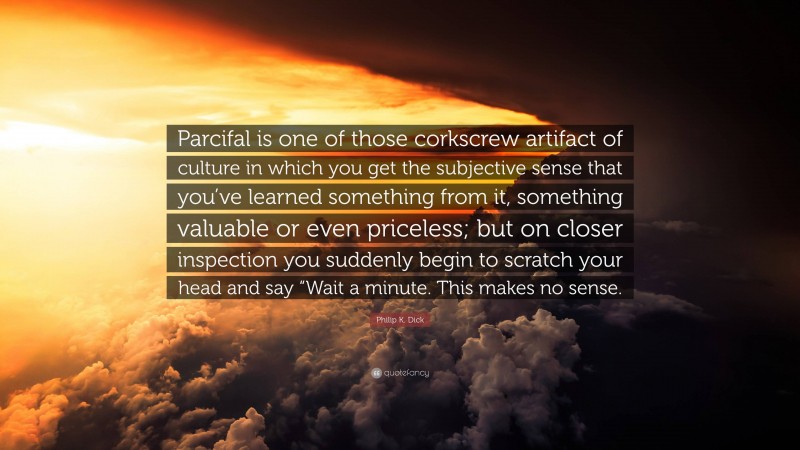 Parcifal is one of those corkscrew artifact of culture in which you get the subjective sense that you've learned something from it, something valuable or even priceless; but on closer inspection you suddenly begin to scratch your head and say "Wait a minute. This makes no sense.

Philip K. Dick

quotefancy